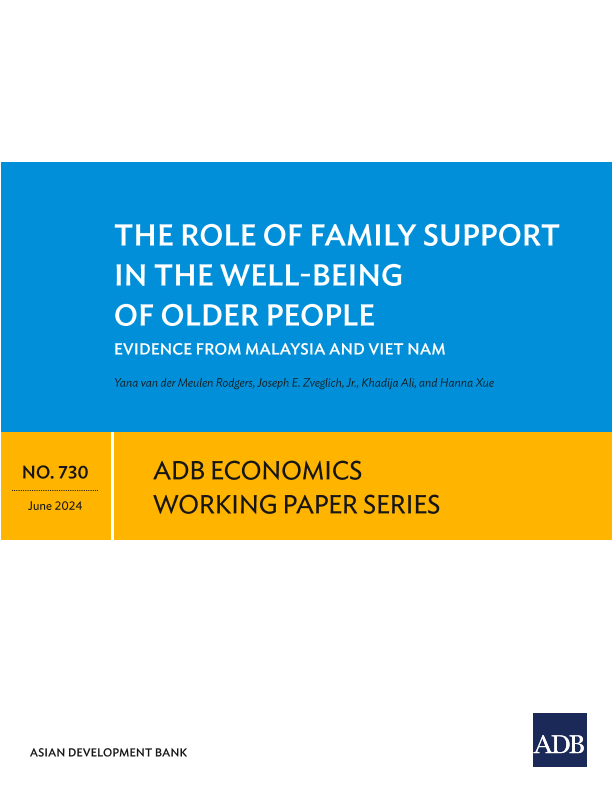 THE ROLE OF FAMILY SUPPORT IN THE WELL-BEING OF OLDER PEOPLE

EVIDENCE FROM MALAYSIA AND VIET NAM

Yana van der Meulen Rodgers, Joseph E. Zveglich, Jr., Khadija Ali, and Hanna Xue

NO. 730

June 2024

ADB ECONOMICS WORKING PAPER SERIES

ASIAN DEVELOPMENT BANK

ADB